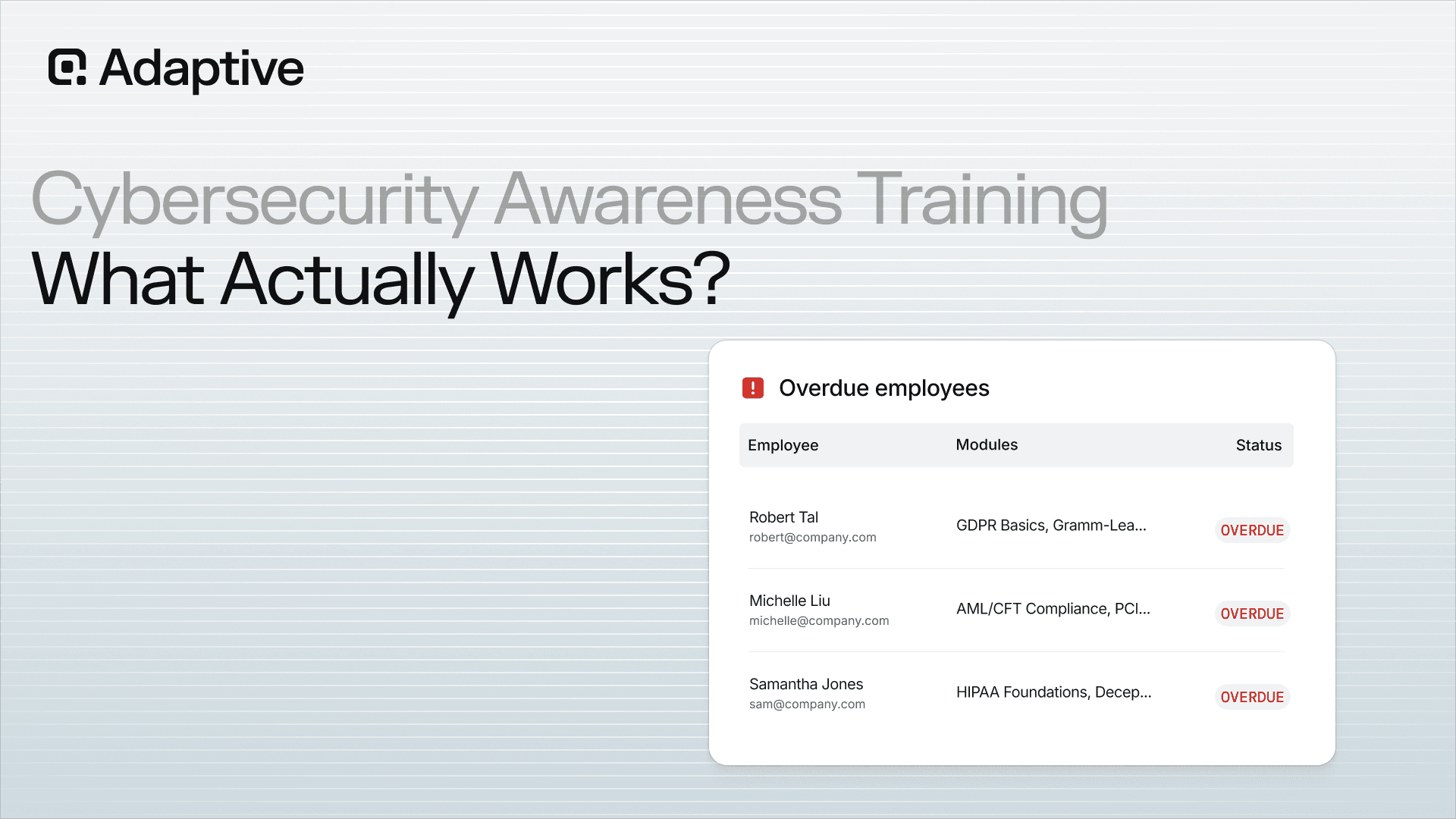 Adaptive

Cybersecurity Awareness Training
What Actually Works?

Overdue employees

| Employee | Modules | Status |
|---|---|---|
| Robert Tal robert@company.com | GDPR Basics, Gramm-Lea... | OVERDUE |
| Michelle Liu michelle@company.com | AML/CFT Compliance, PCI... | OVERDUE |
| Samantha Jones sam@company.com | HIPAA Foundations, Decep... | OVERDUE |